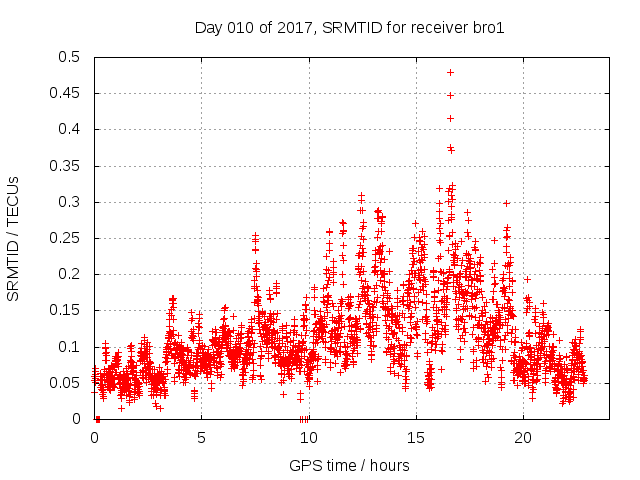 Day 010 of 2017, SRMTID for receiver bro1

SRMTID / TECUs

0.5
0.45
0.4
0.35
0.3
0.25
0.2
0.15
0.1
0.05
0

0
5
10
15
20

GPS time / hours